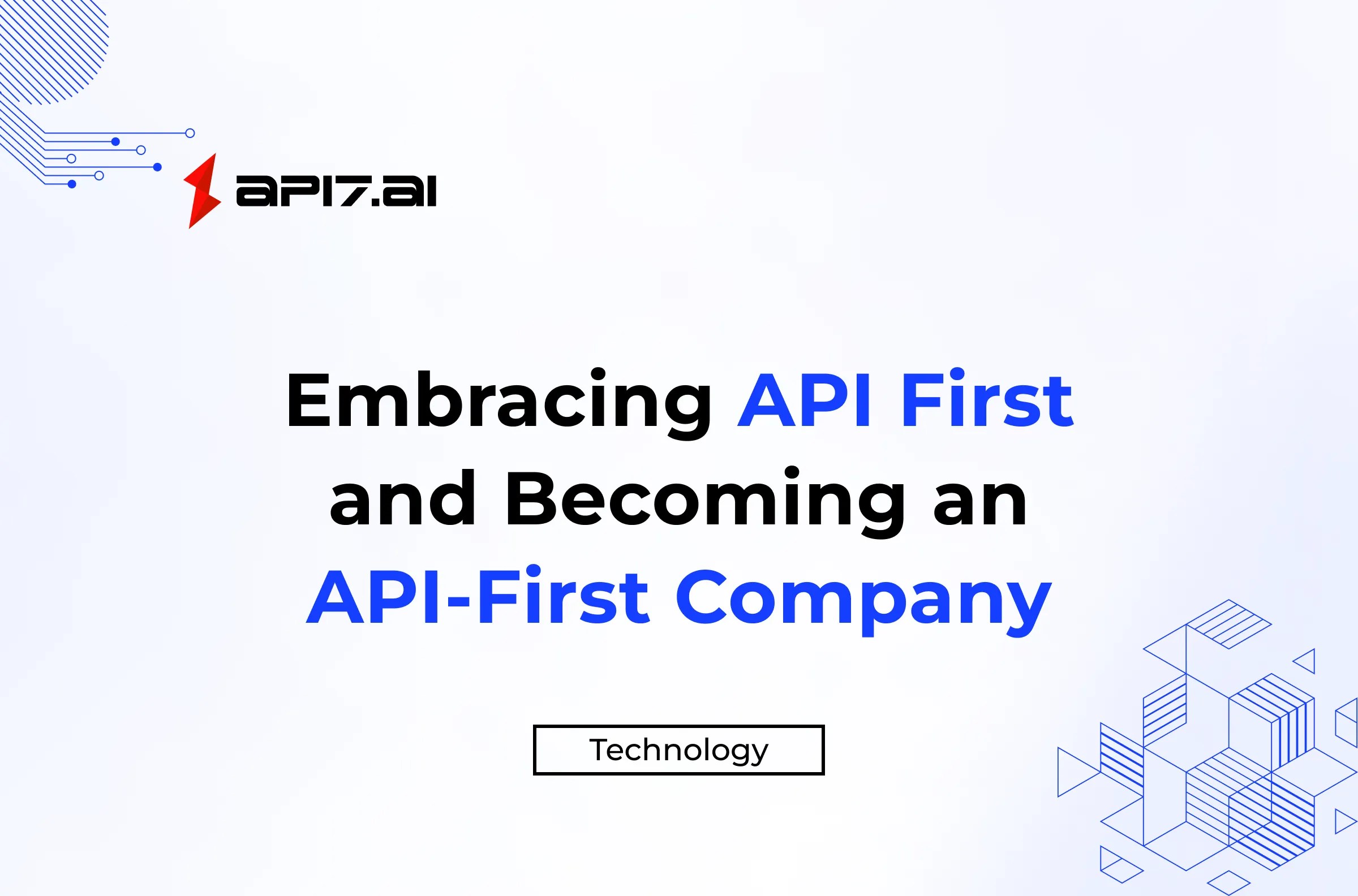 API7.ai

Embracing API First and Becoming an API-First Company

Technology